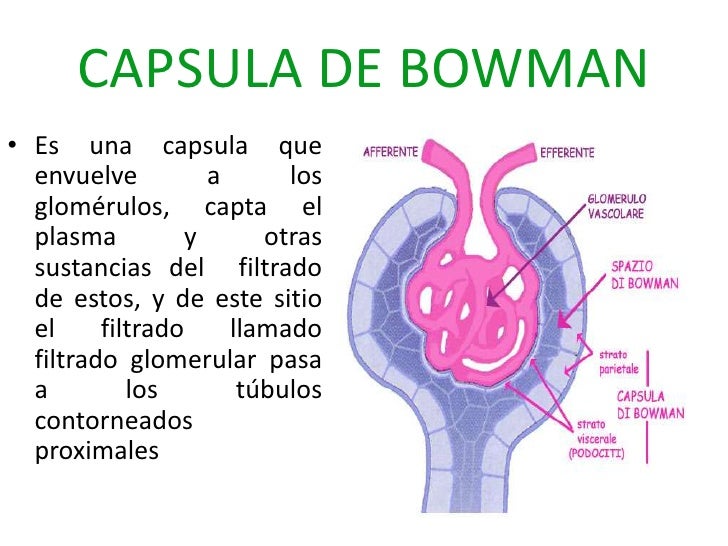 CAPSULA DE BOWMAN

• Es una capsula que envuelve a los glomérulos, capta el plasma y otras sustancias del filtrado de estos, y de este sitio el filtrado llamado filtrado glomerular pasa a los túbulos contorneados proximales

AFFERENTE
EFFERENTE
GLOMERULO VASCOLARE
SPAZIO DI BOWMAN
strato parietale
CAPSULA DI BOWMAN
strato viscerale (PODOCITI)